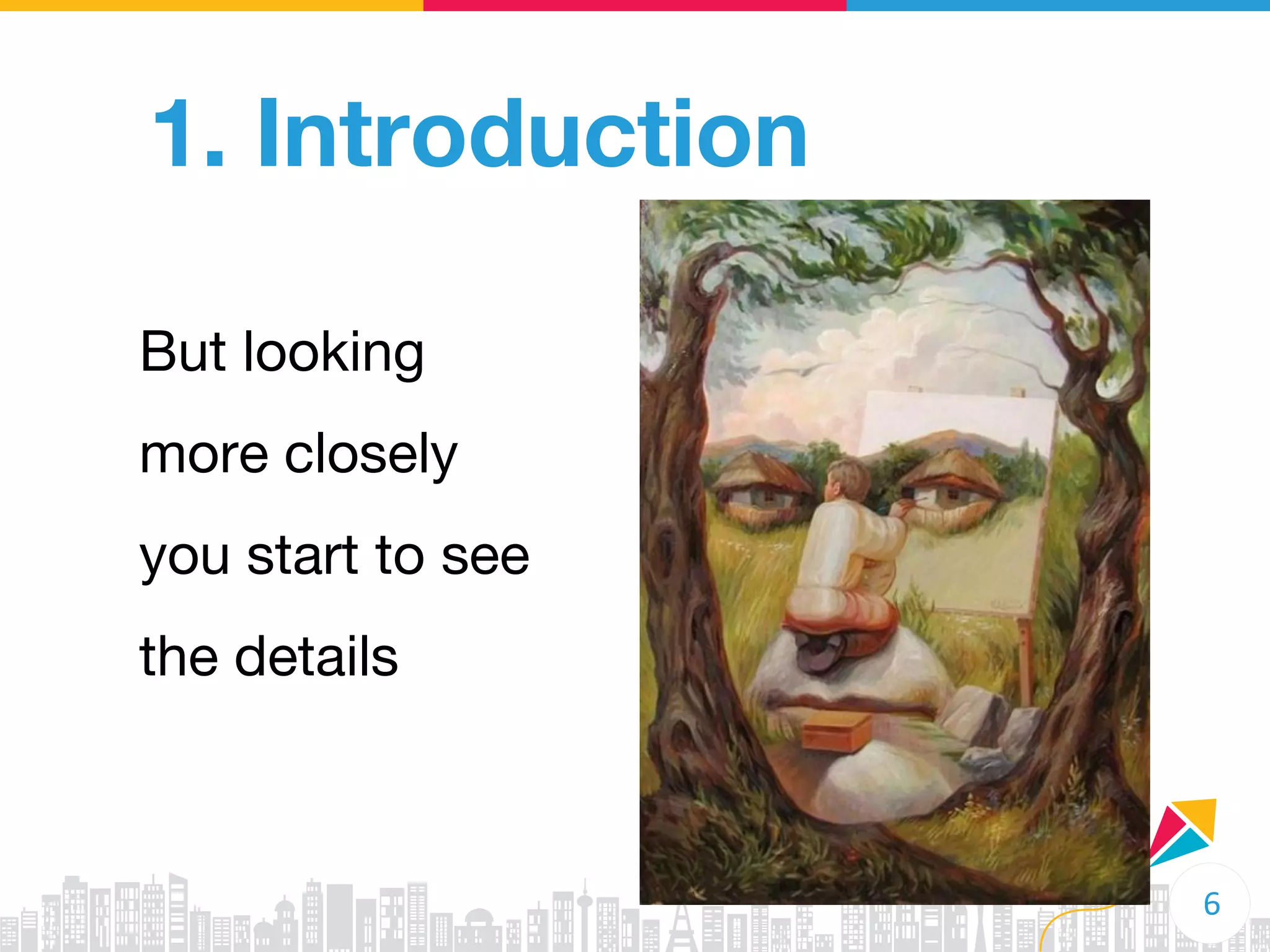 1. Introduction

But looking more closely you start to see the details

6